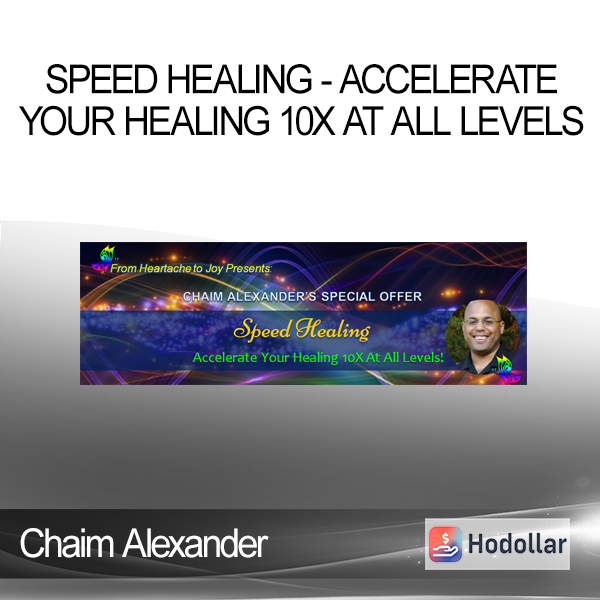 SPEED HEALING - ACCELERATE YOUR HEALING 10X AT ALL LEVELS

From Heartache to Joy Presents:

CHAIM ALEXANDER'S SPECIAL OFFER

Speed Healing

Accelerate Your Healing 10X At All Levels!

Chaim Alexander

Hodollar